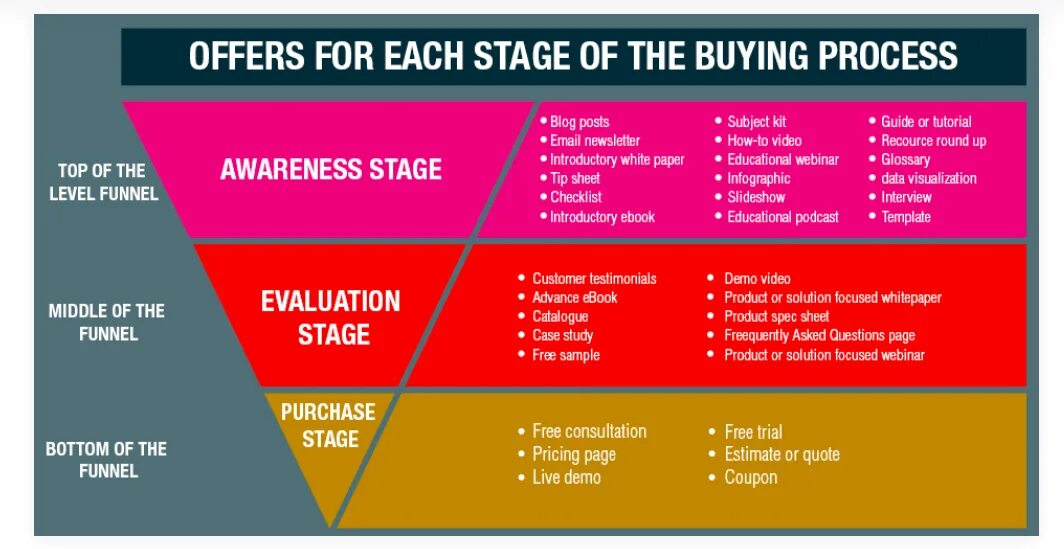 OFFERS FOR EACH STAGE OF THE BUYING PROCESS

TOP OF THE LEVEL FUNNEL

AWARENESS STAGE

• Blog posts
• Email newsletter
• Introductory white paper
• Tip sheet
• Checklist
• Introductory ebook

• Subject kit
• How-to video
• Educational webinar
• Infographic
• Slideshow
• Educational podcast

• Guide or tutorial
• Recource round up
• Glossary
• data visualization
• Interview
• Template

MIDDLE OF THE FUNNEL

EVALUATION STAGE

• Customer testimonials
• Advance eBook
• Catalogue
• Case study
• Free sample

• Demo video
• Product or solution focused whitepaper
• Product spec sheet
• Freequently Asked Questions page
• Product or solution focused webinar

BOTTOM OF THE FUNNEL

PURCHASE STAGE

• Free consultation
• Pricing page
• Live demo

• Free trial
• Estimate or quote
• Coupon